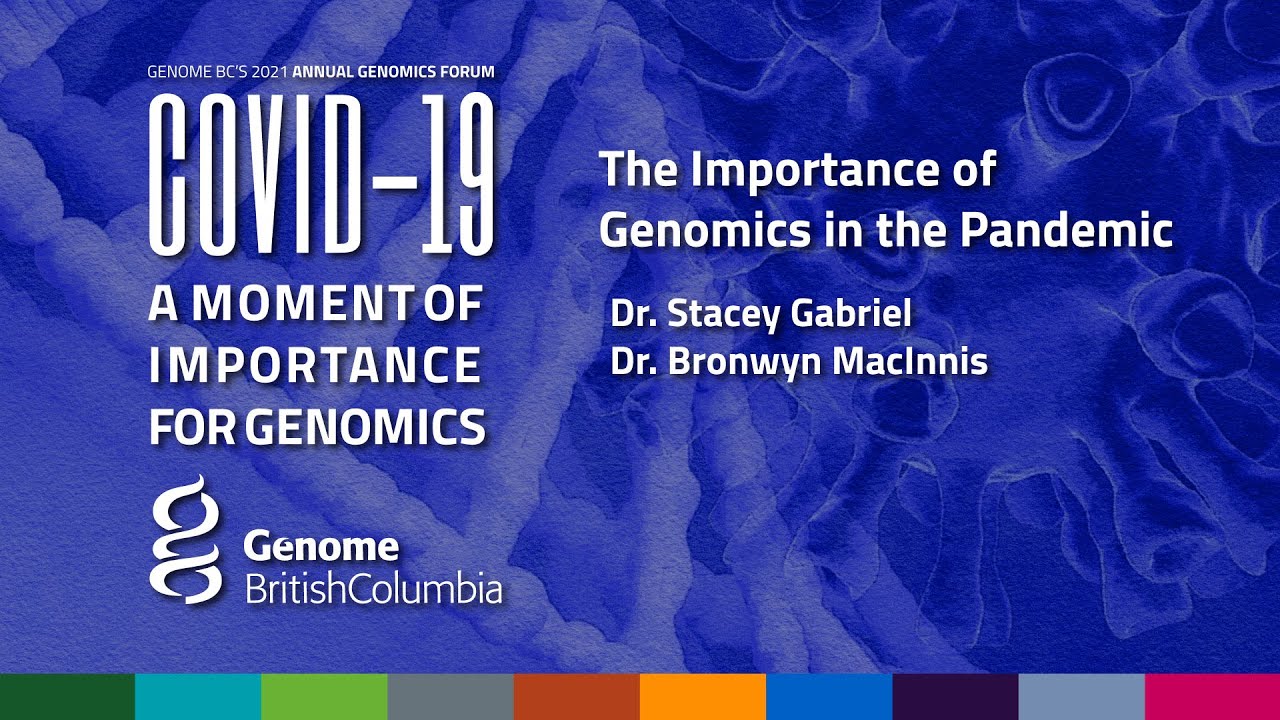 GENOME BC'S 2021 ANNUAL GENOMICS FORUM

COVID-19

A MOMENT OF IMPORTANCE FOR GENOMICS

Genome BritishColumbia

The Importance of Genomics in the Pandemic

Dr. Stacey Gabriel
Dr. Bronwyn MacInnis